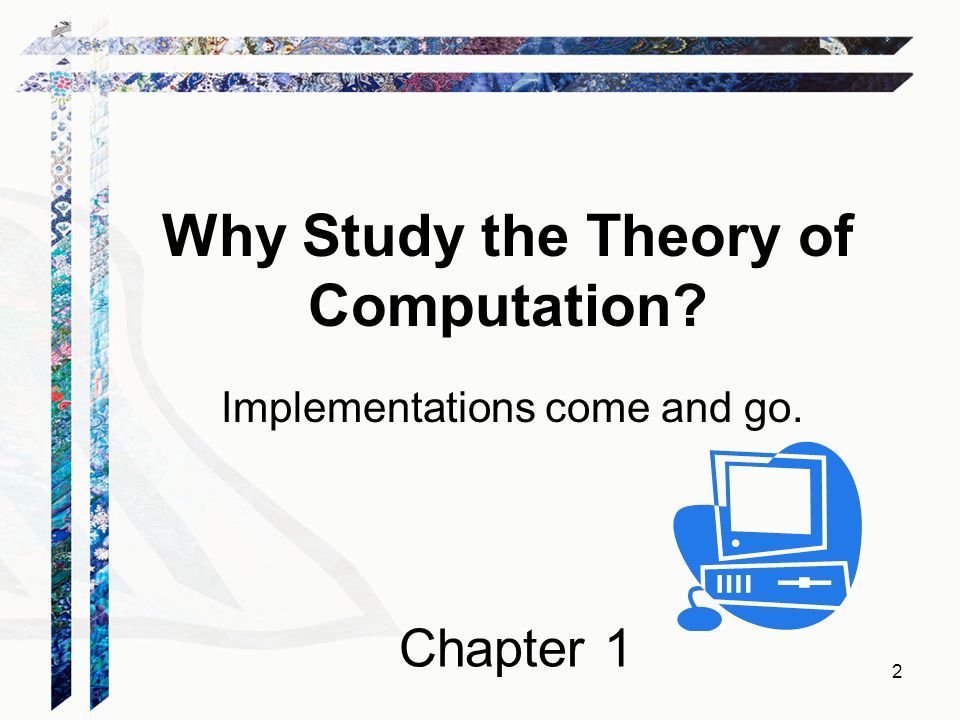 Why Study the Theory of Computation?

Implementations come and go.

Chapter 1

2